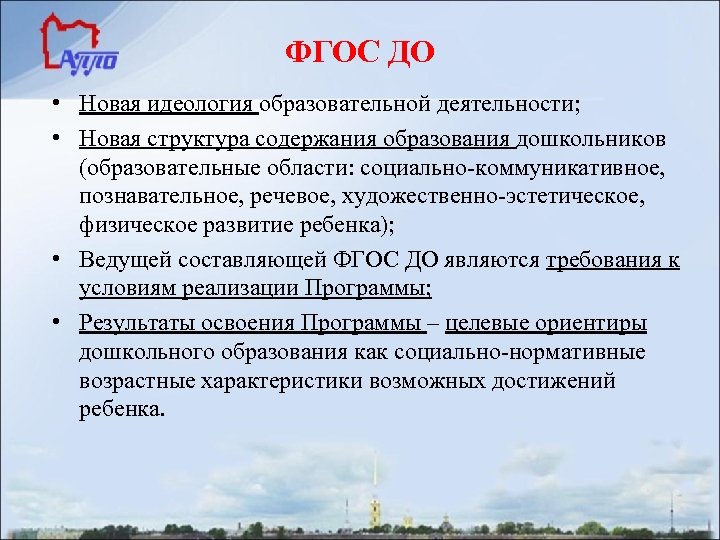 АППО

ФГОС ДО

• Новая идеология образовательной деятельности;

• Новая структура содержания образования дошкольников (образовательные области: социально-коммуникативное, познавательное, речевое, художественно-эстетическое, физическое развитие ребенка);

• Ведущей составляющей ФГОС ДО являются требования к условиям реализации Программы;

• Результаты освоения Программы – целевые ориентиры дошкольного образования как социально-нормативные возрастные характеристики возможных достижений ребенка.